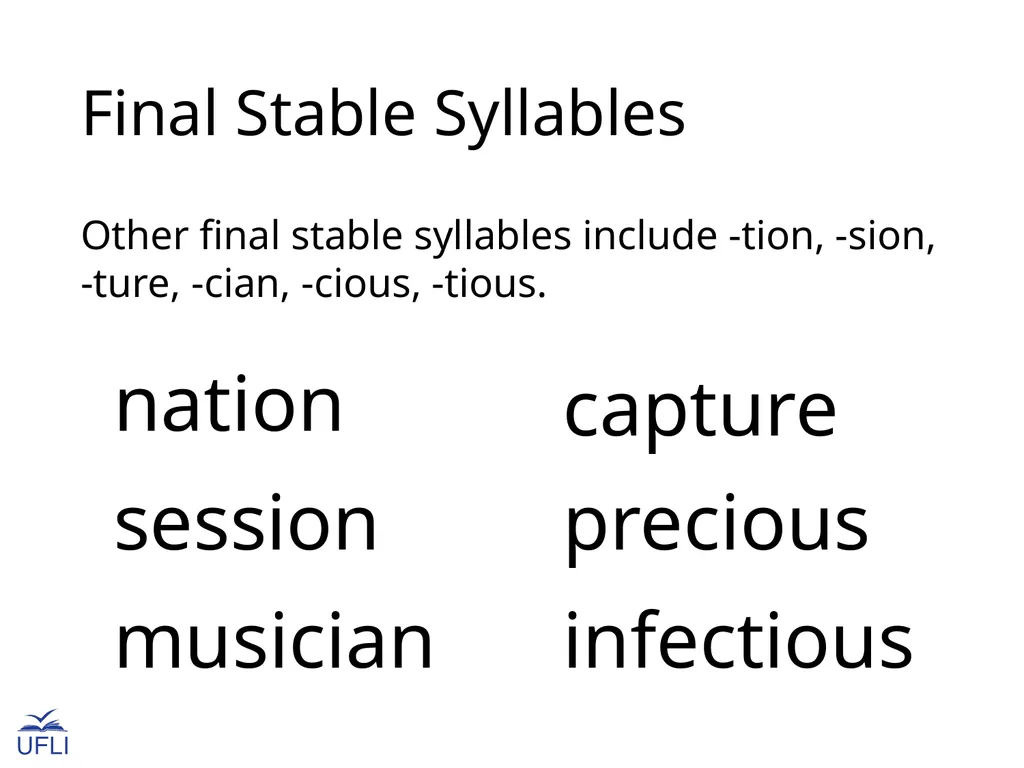 Final Stable Syllables

Other final stable syllables include -tion, -sion, -ture, -cian, -cious, -tious.

nation
session
musician

capture
precious
infectious

UFLI